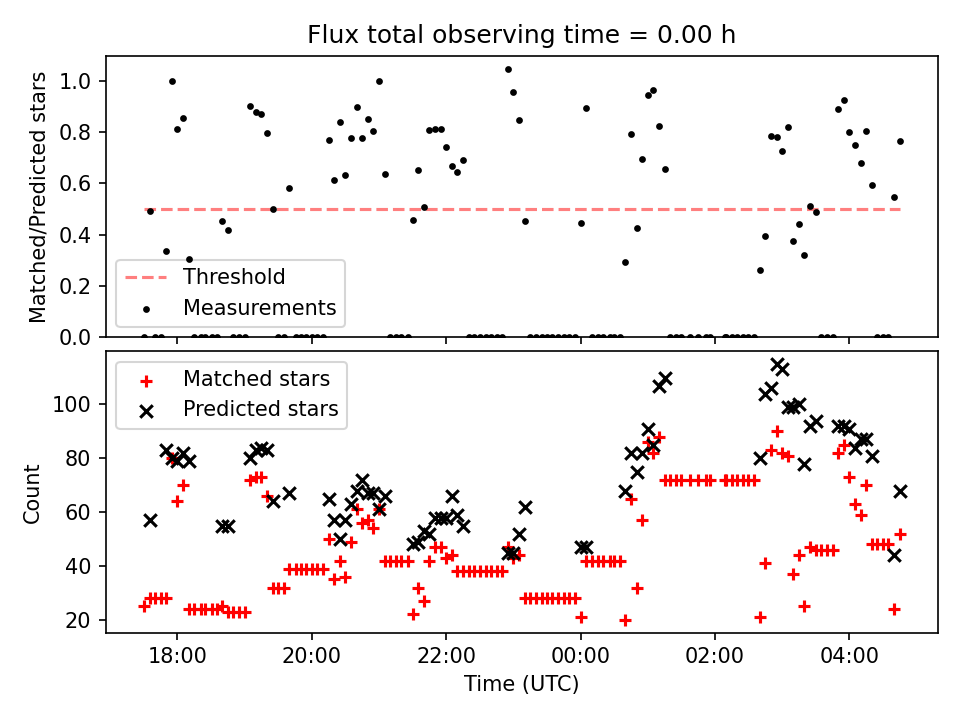 Flux total observing time = 0.00 h

Matched/Predicted stars

1.0
0.8
0.6
0.4
0.2
0.0

Threshold
Measurements

Matched stars
Predicted stars

Count

100
80
60
40
20

18:00
20:00
22:00
00:00
02:00
04:00

Time (UTC)